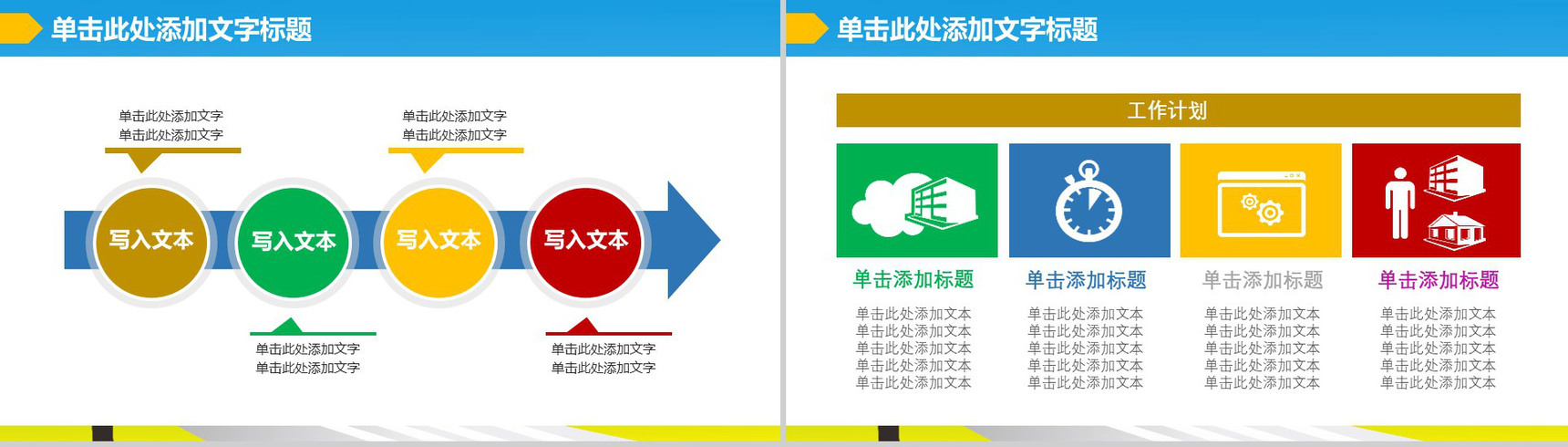 单击此处添加文字标题

单击此处添加文字
单击此处添加文字

单击此处添加文字
单击此处添加文字

写入文本

写入文本

写入文本

写入文本

单击此处添加文字
单击此处添加文字

单击此处添加文字
单击此处添加文字

单击此处添加文字标题

工作计划

单击添加标题

单击此处添加文本
单击此处添加文本
单击此处添加文本
单击此处添加文本
单击此处添加文本

单击添加标题

单击此处添加文本
单击此处添加文本
单击此处添加文本
单击此处添加文本
单击此处添加文本

单击添加标题

单击此处添加文本
单击此处添加文本
单击此处添加文本
单击此处添加文本
单击此处添加文本

单击添加标题

单击此处添加文本
单击此处添加文本
单击此处添加文本
单击此处添加文本
单击此处添加文本